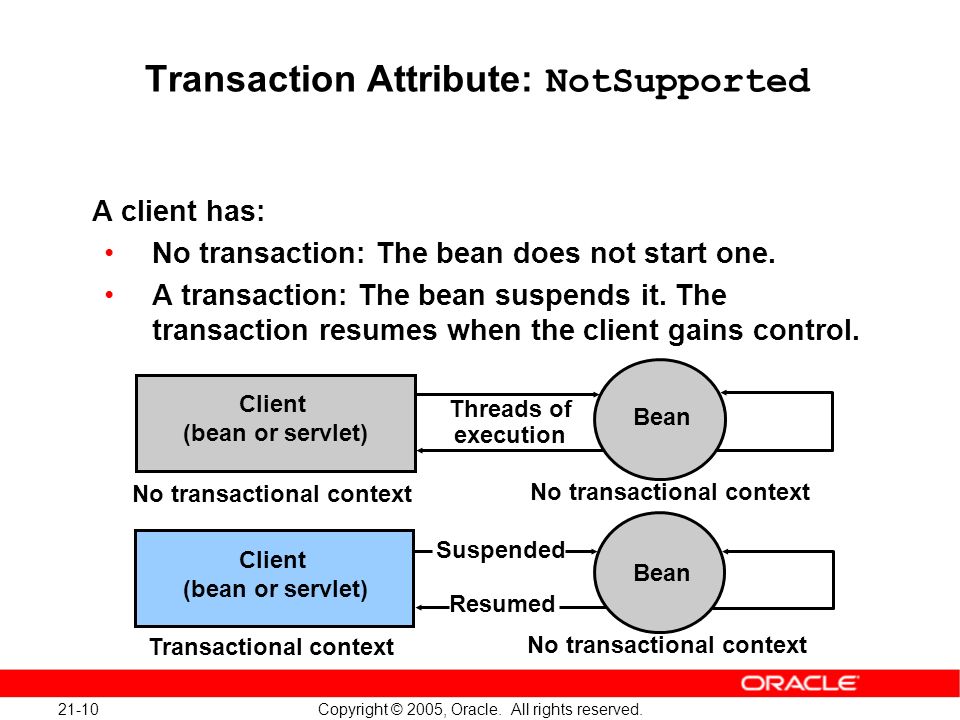 Transaction Attribute: NotSupported

A client has:

• No transaction: The bean does not start one.
• A transaction: The bean suspends it. The transaction resumes when the client gains control.

Client
(bean or servlet)

Threads of execution

Bean

No transactional context

No transactional context

Client
(bean or servlet)

Suspended

Resumed

Bean

Transactional context

No transactional context

ORACLE

21-10

Copyright © 2005, Oracle. All rights reserved.